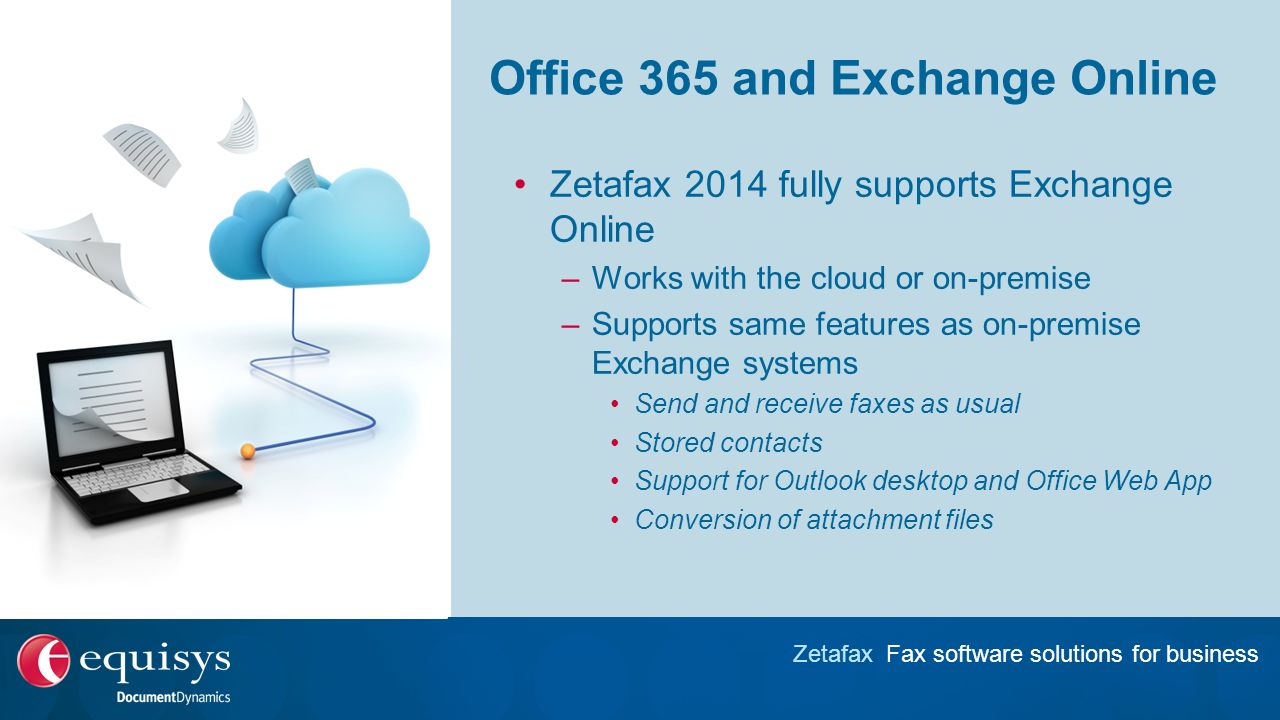 Office 365 and Exchange Online

• Zetafax 2014 fully supports Exchange Online

– Works with the cloud or on-premise

– Supports same features as on-premise Exchange systems

• Send and receive faxes as usual

• Stored contacts

• Support for Outlook desktop and Office Web App

• Conversion of attachment files

equisys
DocumentDynamics

Zetafax Fax software solutions for business